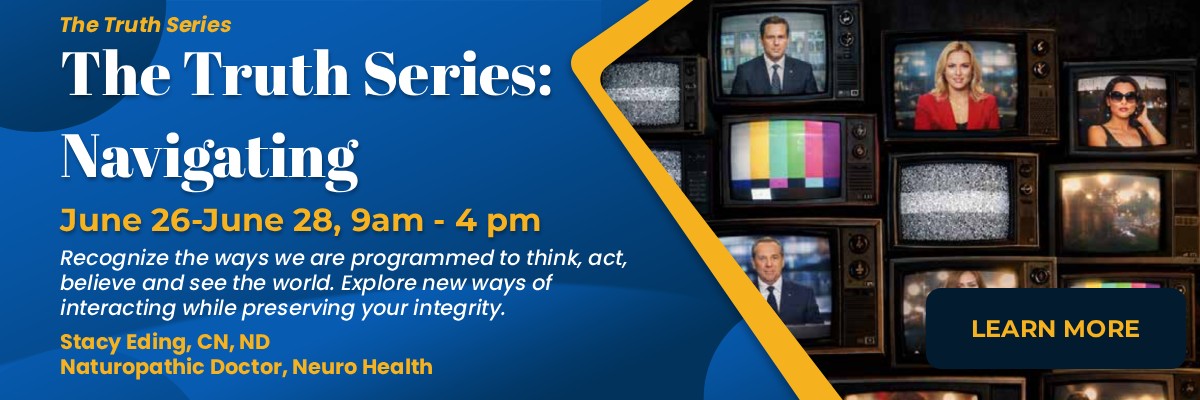 The Truth Series

The Truth Series: Navigating

June 26-June 28, 9am - 4 pm

Recognize the ways we are programmed to think, act, believe and see the world. Explore new ways of interacting while preserving your integrity.

Stacy Eding, CN, ND
Naturopathic Doctor, Neuro Health

LEARN MORE